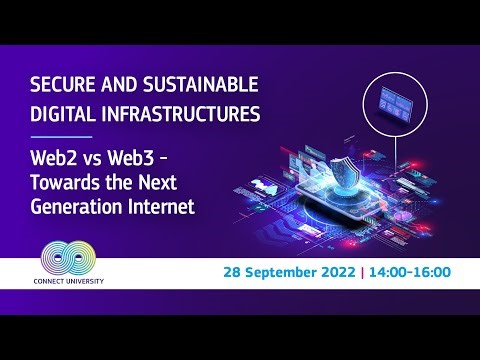 SECURE AND SUSTAINABLE DIGITAL INFRASTRUCTURES

Web2 vs Web3 - Towards the Next Generation Internet

CONNECT UNIVERSITY

28 September 2022 | 14:00-16:00